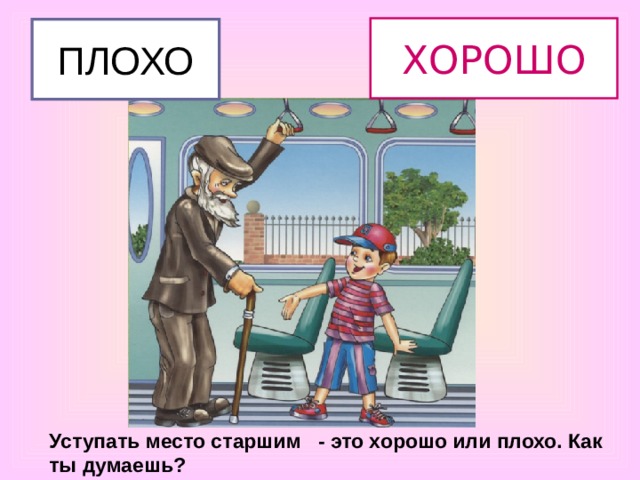 ПЛОХО

ХОРОШО

Уступать место старшим - это хорошо или плохо. Как ты думаешь?